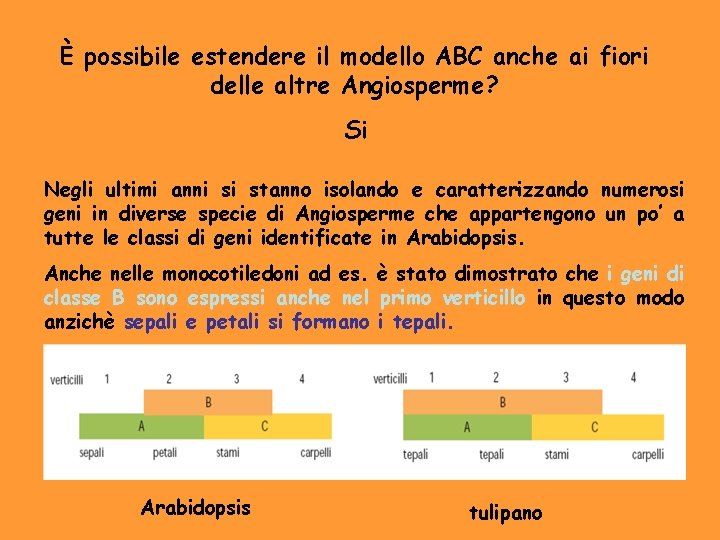 È possibile estendere il modello ABC anche ai fiori delle altre Angiosperme?

Si

Negli ultimi anni si stanno isolando e caratterizzando numerosi geni in diverse specie di Angiosperme che appartengono un po' a tutte le classi di geni identificate in Arabidopsis.

Anche nelle monocotiledoni ad es. è stato dimostrato che i geni di classe B sono espressi anche nel primo verticillo in questo modo anzichè sepali e petali si formano i tepali.

verticilli 1 2 3 4
B
A C
sepali petali stami carpelli

verticilli 1 2 3 4
B
A C
tepali tepali stami carpelli

Arabidopsis

tulipano